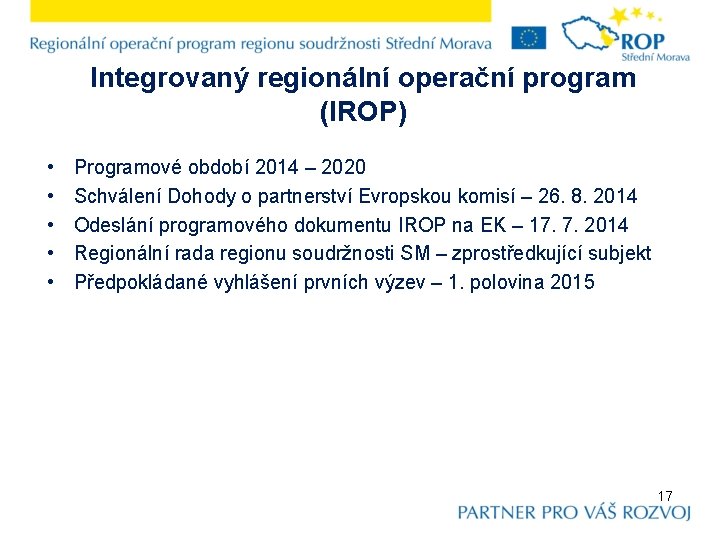 Regionální operační program regionu soudržnosti Střední Morava

ROP
Střední Morava

Integrovaný regionální operační program (IROP)

• Programové období 2014 – 2020
• Schválení Dohody o partnerství Evropskou komisí – 26. 8. 2014
• Odeslání programového dokumentu IROP na EK – 17. 7. 2014
• Regionální rada regionu soudržnosti SM – zprostředkující subjekt
• Předpokládané vyhlášení prvních výzev – 1. polovina 2015

17

PARTNER PRO VÁŠ ROZVOJ